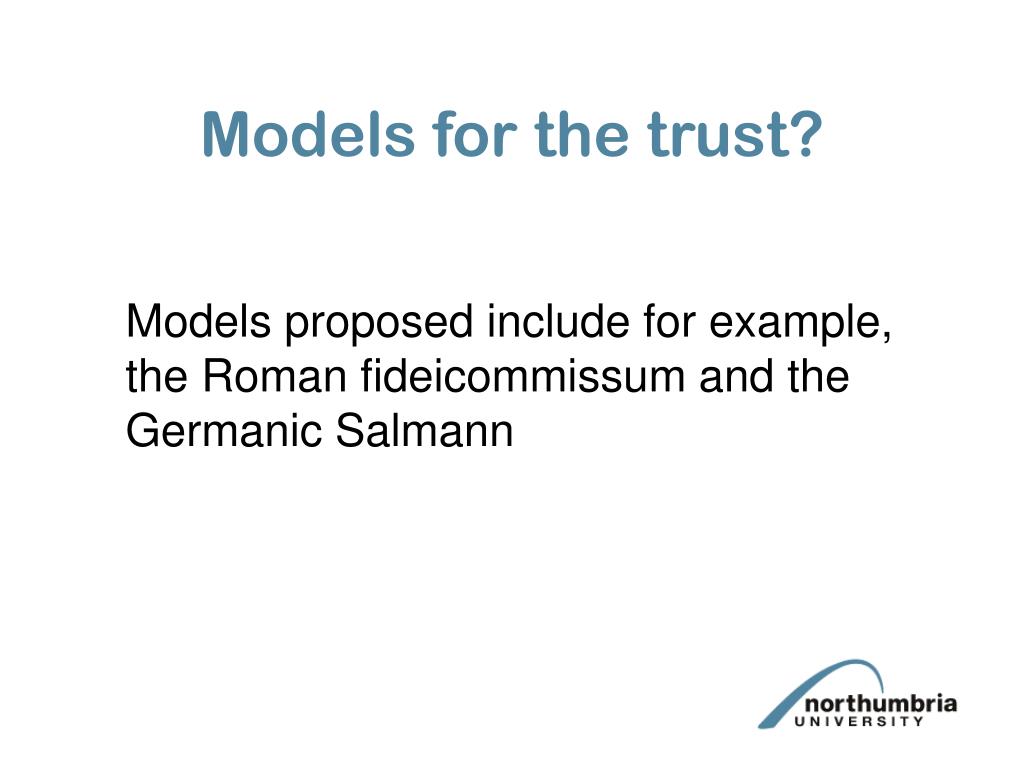 Models for the trust?

Models proposed include for example, the Roman fideicommissum and the Germanic Salmann

northumbria
UNIVERSITY